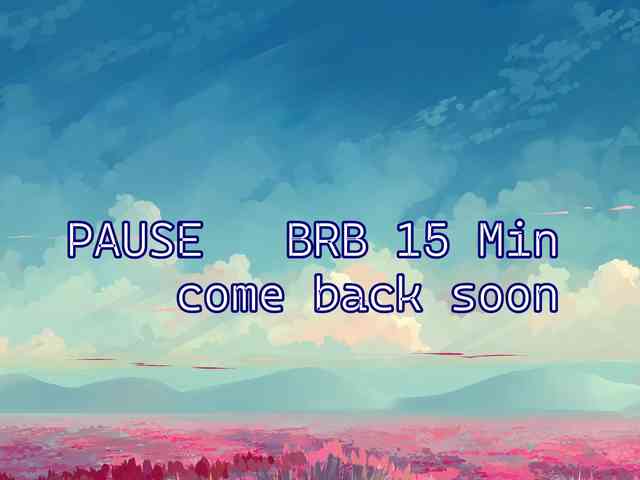 PAUSE   BRB 15 Min
come back soon